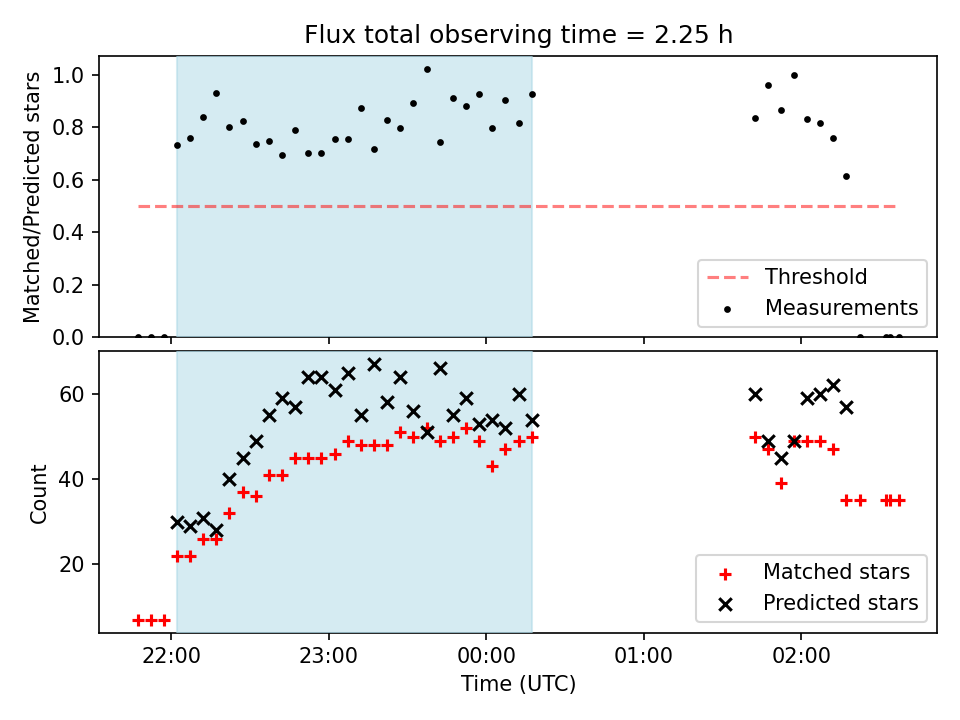 Flux total observing time = 2.25 h

Matched/Predicted stars

1.0
0.8
0.6
0.4
0.2
0.0

Threshold
Measurements

Count

60
40
20

Matched stars
Predicted stars

22:00
23:00
00:00
01:00
02:00

Time (UTC)